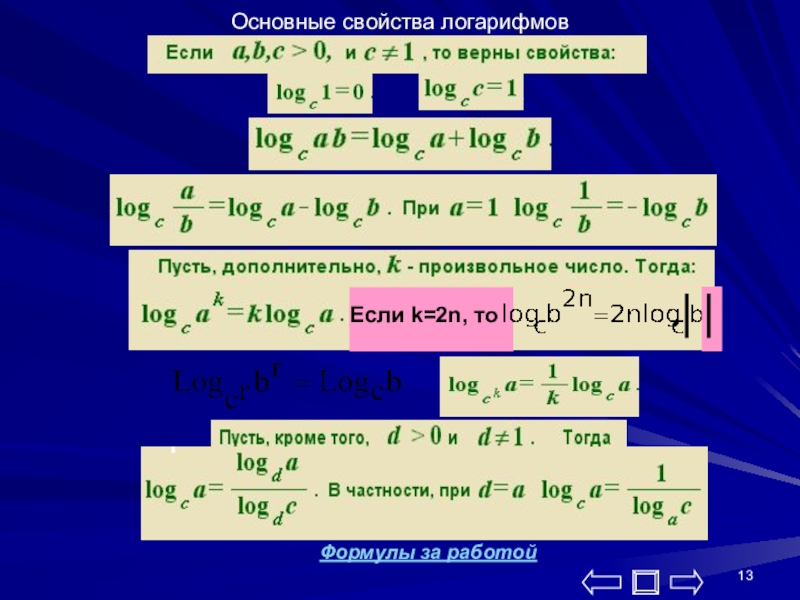 Основные свойства логарифмов

Если $a,b,c > 0,$ и $c \neq 1$ , то верны свойства:

$\log_c 1 = 0$ . $\log_c c = 1$

$\log_c ab = \log_c a + \log_c b$ .

$\log_c \frac{a}{b} = \log_c a - \log_c b$ . При $a = 1$ $\log_c \frac{1}{b} = -\log_c b$

Пусть, дополнительно, $k$ - произвольное число. Тогда:

$\log_c a^k = k \log_c a$ . Если k=2n, то $\log_c b^{2n} = 2n\log_c |b|$

$\mathrm{Log}_{c^r} b^r = \mathrm{Log}_c b$

$\log_{c^k} a = \frac{1}{k} \log_c a$ .

Пусть, кроме того, $d > 0$ и $d \neq 1$ . Тогда

$\log_c a = \frac{\log_d a}{\log_d c}$ . В частности, при $d = a$ $\log_c a = \frac{1}{\log_a c}$

Формулы за работой

13